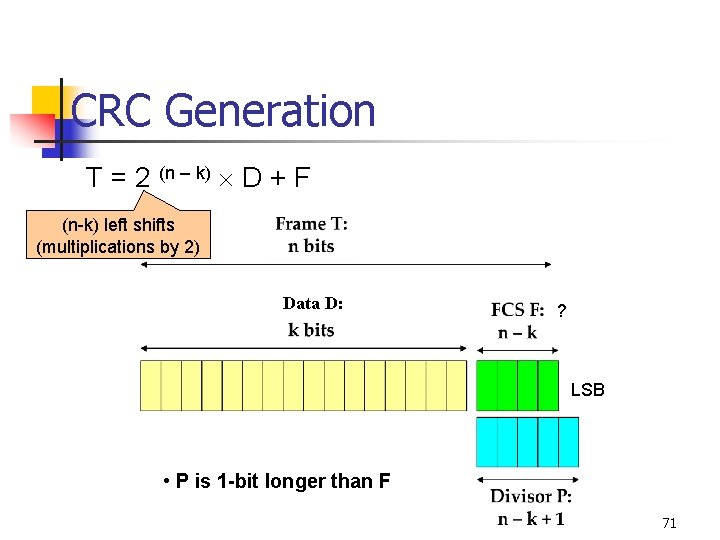 CRC Generation

$T = 2^{(n-k)} \times D + F$

(n-k) left shifts (multiplications by 2)

Frame T: n bits

Data D: k bits

FCS F: ? n – k

LSB

• P is 1-bit longer than F

Divisor P: n – k + 1

71